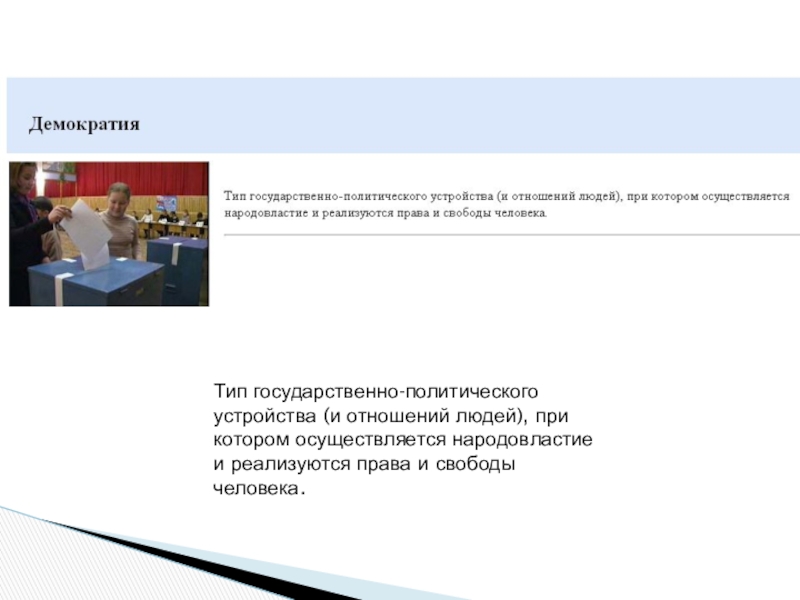 Демократия

Тип государственно-политического устройства (и отношений людей), при котором осуществляется народовластие и реализуются права и свободы человека.

Тип государственно-политического устройства (и отношений людей), при котором осуществляется народовластие и реализуются права и свободы человека.